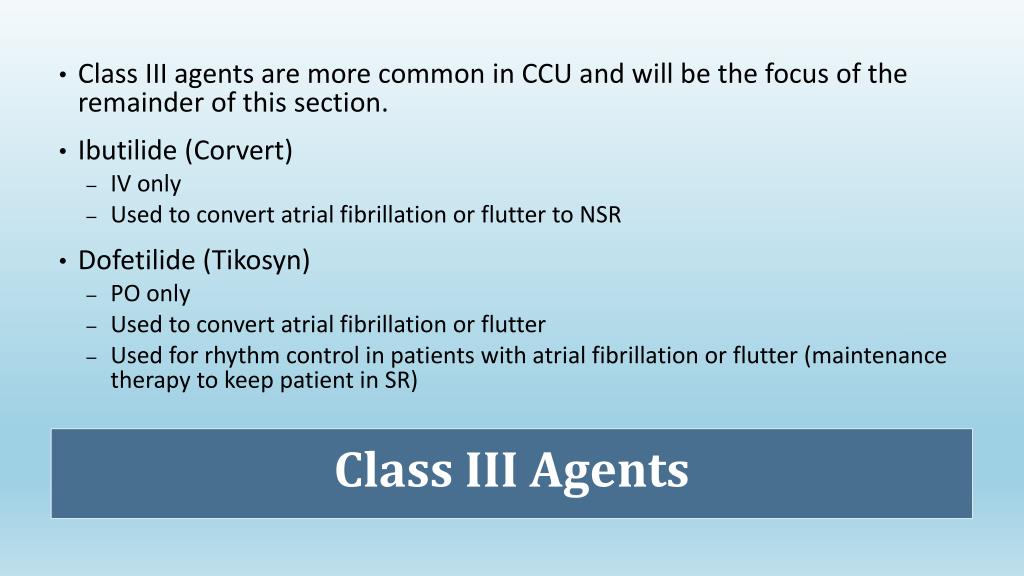 • Class III agents are more common in CCU and will be the focus of the remainder of this section.

• Ibutilide (Corvert)
– IV only
– Used to convert atrial fibrillation or flutter to NSR

• Dofetilide (Tikosyn)
– PO only
– Used to convert atrial fibrillation or flutter
– Used for rhythm control in patients with atrial fibrillation or flutter (maintenance therapy to keep patient in SR)

Class III Agents